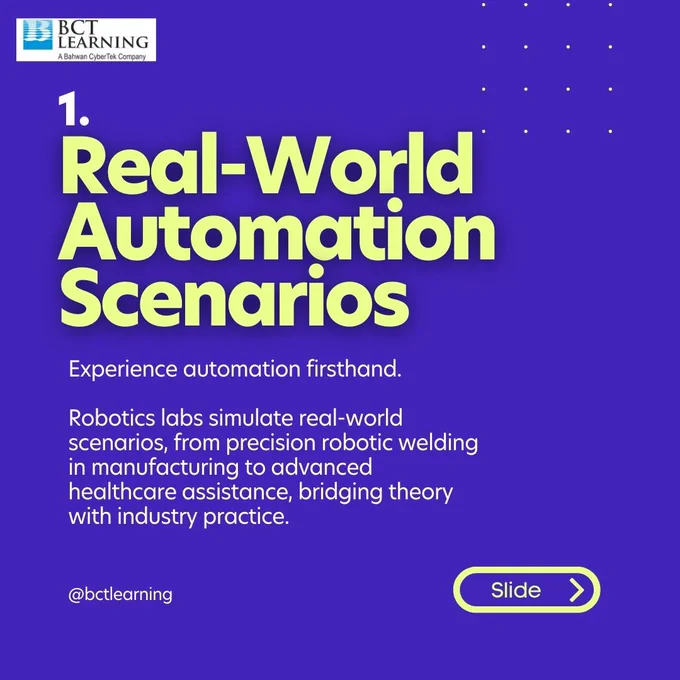 BCT LEARNING
A Bahwan CyberTek Company

1.
Real-World Automation Scenarios

Experience automation firsthand.

Robotics labs simulate real-world scenarios, from precision robotic welding in manufacturing to advanced healthcare assistance, bridging theory with industry practice.

@bctlearning

Slide